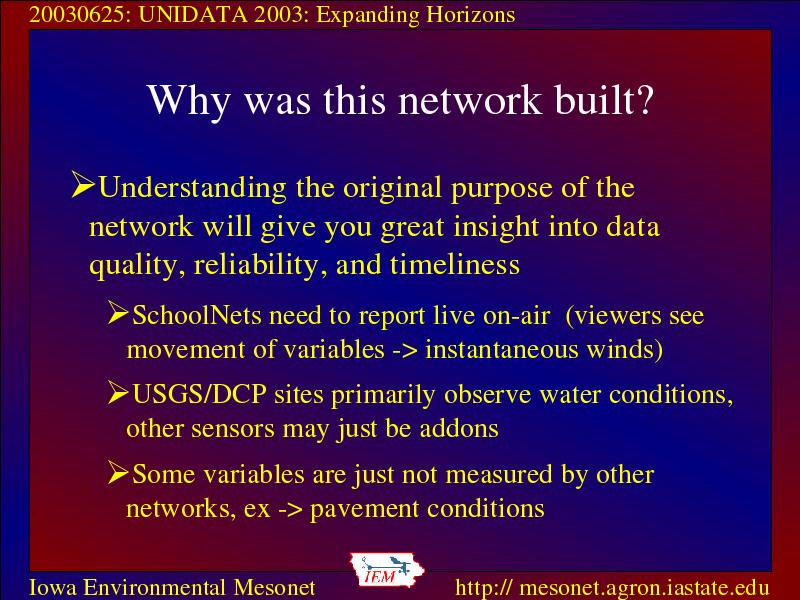 20030625: UNIDATA 2003: Expanding Horizons

Why was this network built?

➢Understanding the original purpose of the network will give you great insight into data quality, reliability, and timeliness

➢SchoolNets need to report live on-air (viewers see movement of variables -> instantaneous winds)

➢USGS/DCP sites primarily observe water conditions, other sensors may just be addons

➢Some variables are just not measured by other networks, ex -> pavement conditions

Iowa Environmental Mesonet

IEM

http:// mesonet.agron.iastate.edu